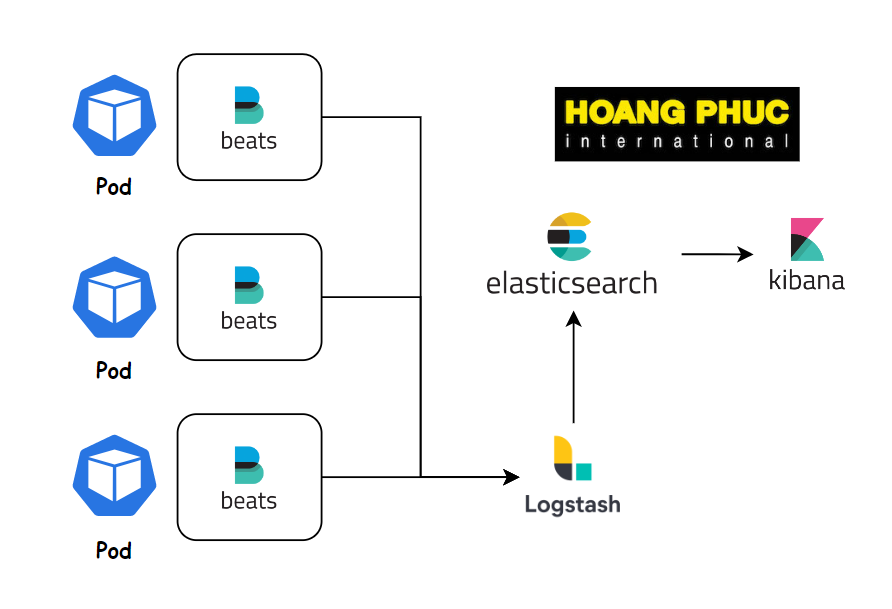 Pod
beats
Pod
beats
Pod
beats
HOANG PHUC
international
elasticsearch
kibana
Logstash